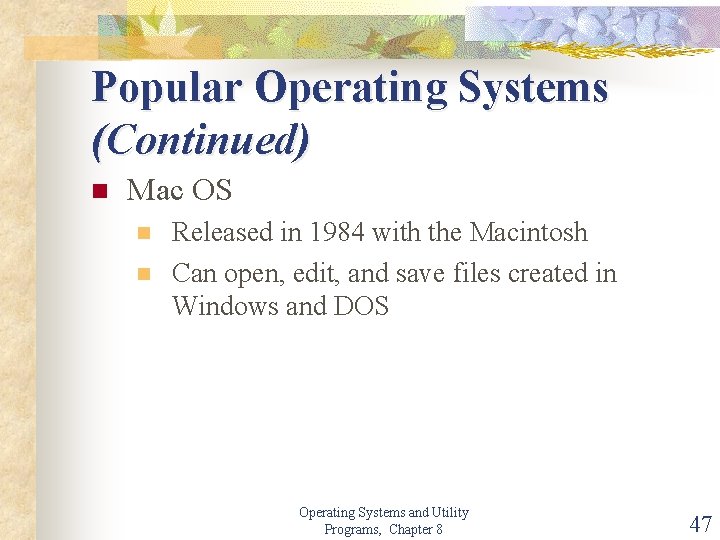 Popular Operating Systems (Continued)

Mac OS

Released in 1984 with the Macintosh

Can open, edit, and save files created in Windows and DOS

Operating Systems and Utility Programs, Chapter 8

47